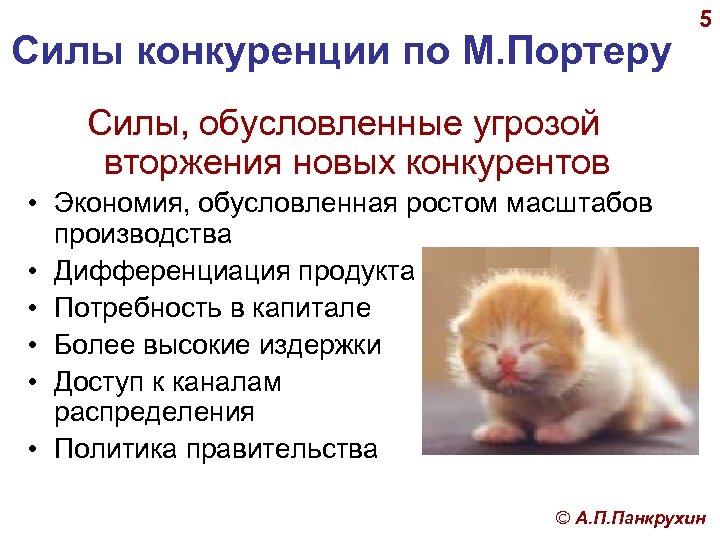 5

Силы конкуренции по М.Портеру

Силы, обусловленные угрозой вторжения новых конкурентов

• Экономия, обусловленная ростом масштабов производства
• Дифференциация продукта
• Потребность в капитале
• Более высокие издержки
• Доступ к каналам распределения
• Политика правительства

© А.П.Панкрухин